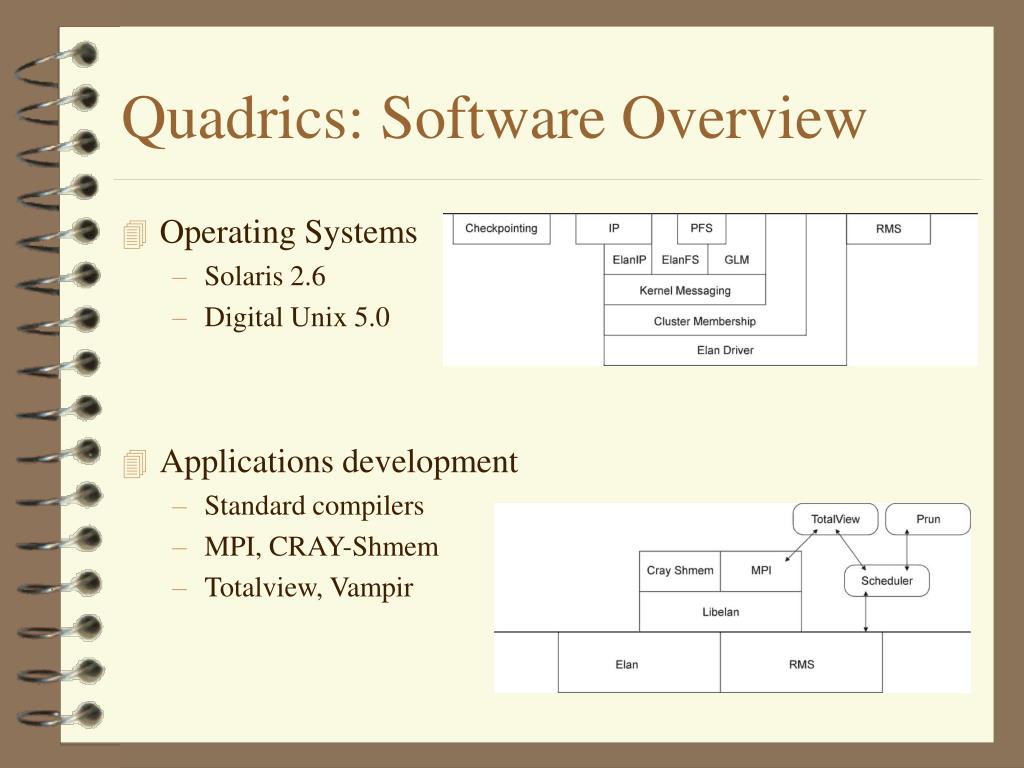 Quadrics: Software Overview

Operating Systems
– Solaris 2.6
– Digital Unix 5.0

Checkpointing
IP
PFS
RMS
ElanIP
ElanFS
GLM
Kernel Messaging
Cluster Membership
Elan Driver

Applications development
– Standard compilers
– MPI, CRAY-Shmem
– Totalview, Vampir

TotalView
Prun
Cray Shmem
MPI
Scheduler
Libelan
Elan
RMS